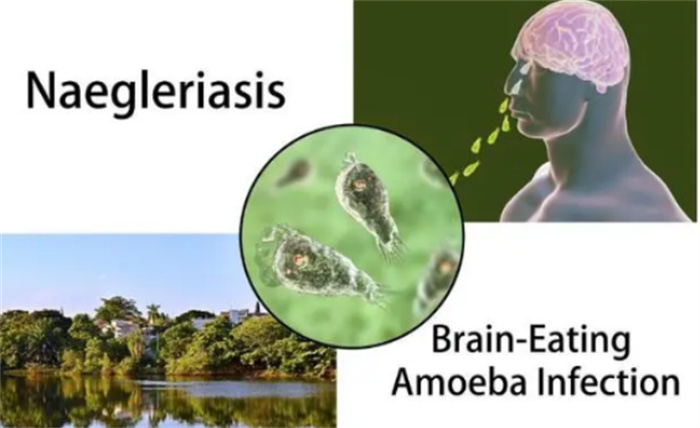 Naegleriasis

Brain-Eating Amoeba Infection